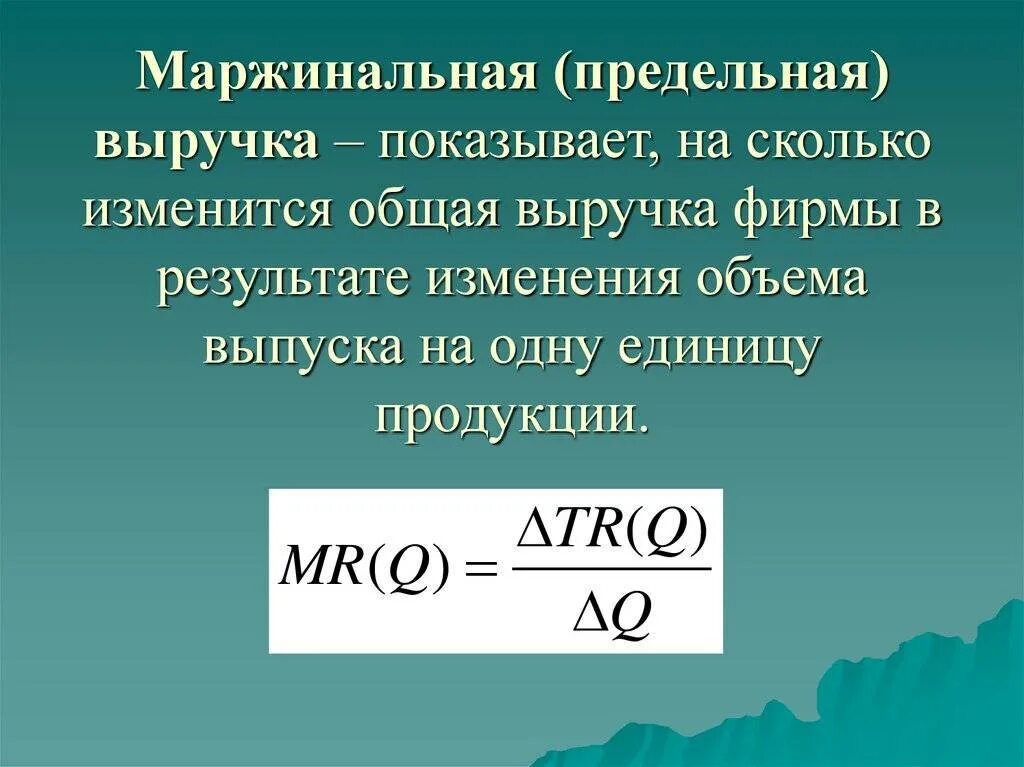 Маржинальная (предельная) выручка – показывает, на сколько изменится общая выручка фирмы в результате изменения объема выпуска на одну единицу продукции.

$MR(Q) = \frac{\Delta TR(Q)}{\Delta Q}$